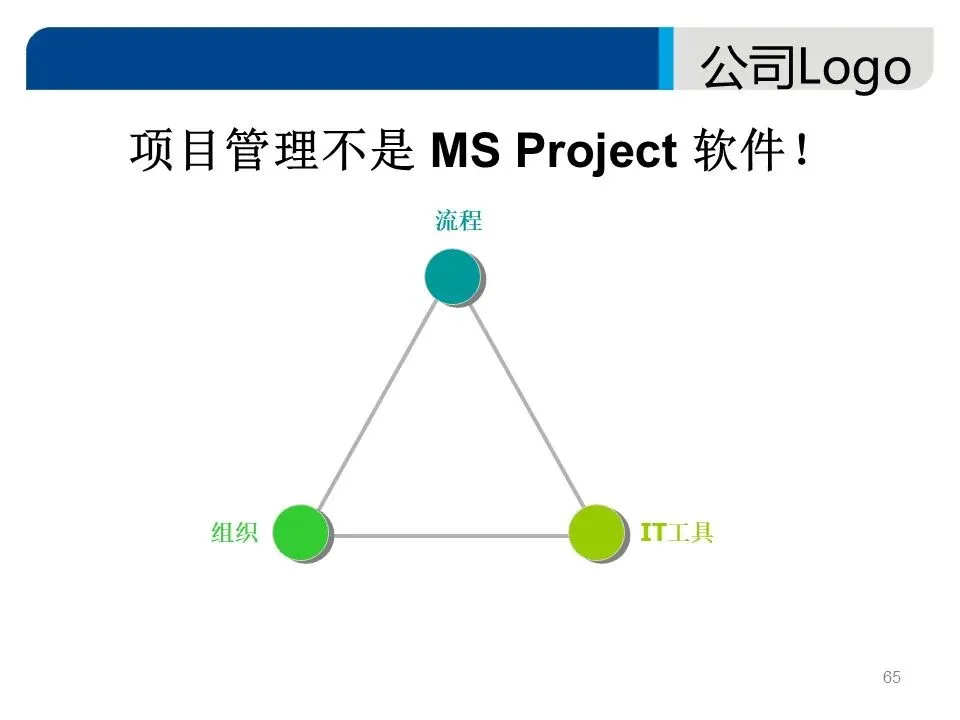 公司Logo

项目管理不是 MS Project 软件！

流程

组织

IT工具

65